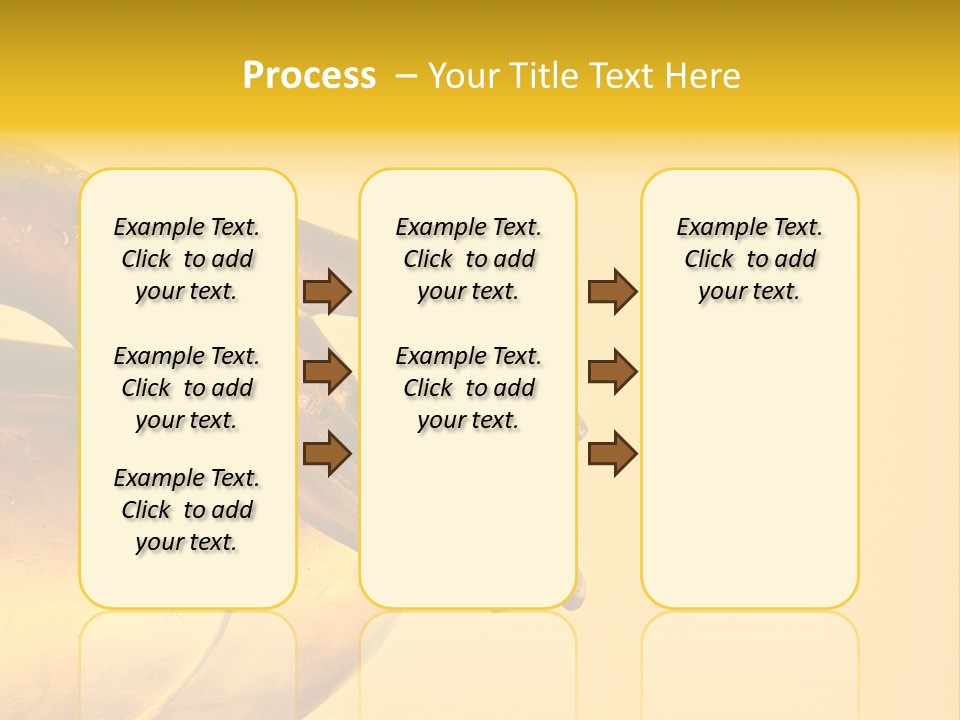 Process – Your Title Text Here

Example Text. Click to add your text.

Example Text. Click to add your text.

Example Text. Click to add your text.

Example Text. Click to add your text.

Example Text. Click to add your text.

Example Text. Click to add your text.